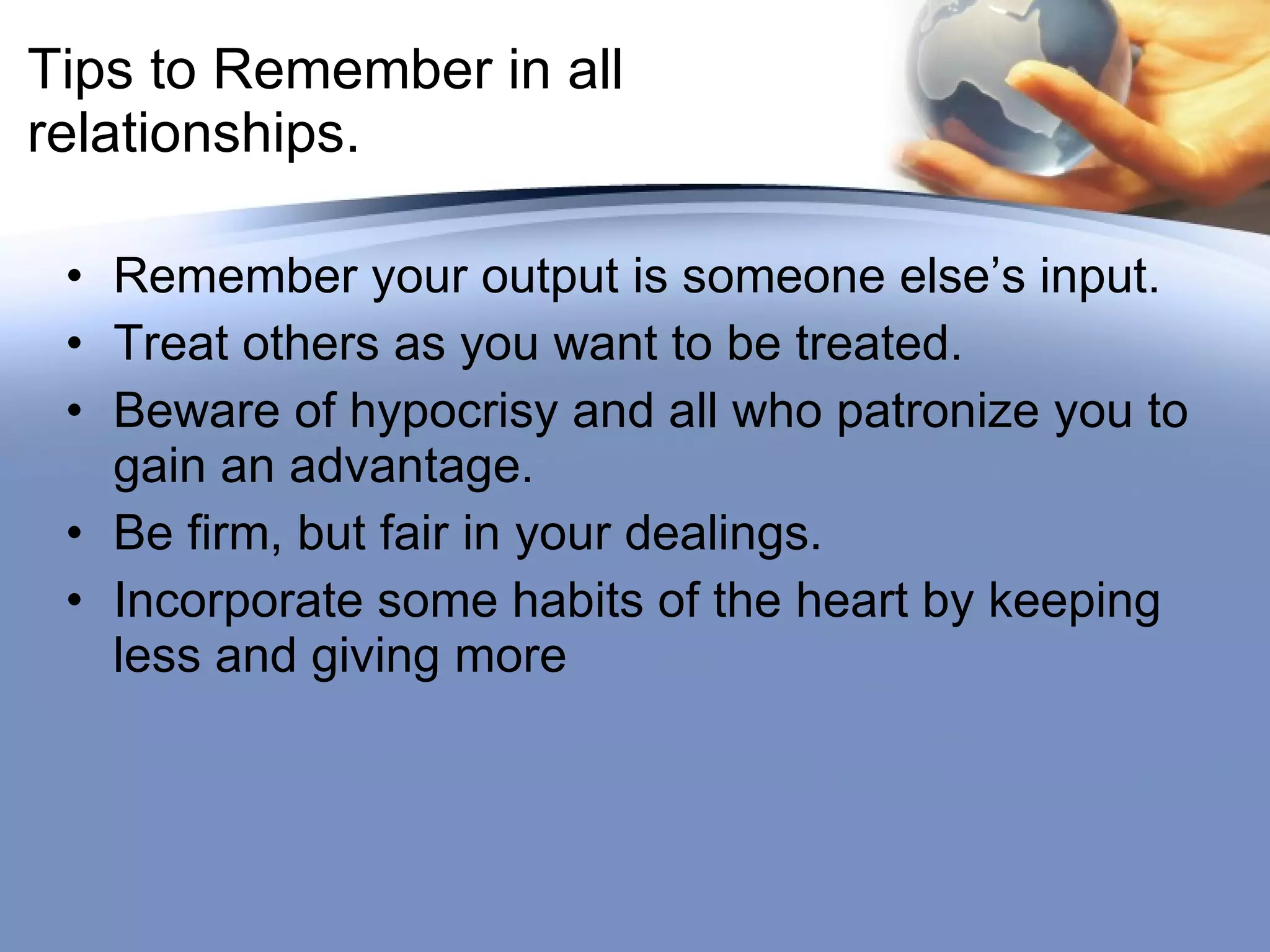 Tips to Remember in all relationships.

• Remember your output is someone else’s input.
• Treat others as you want to be treated.
• Beware of hypocrisy and all who patronize you to gain an advantage.
• Be firm, but fair in your dealings.
• Incorporate some habits of the heart by keeping less and giving more